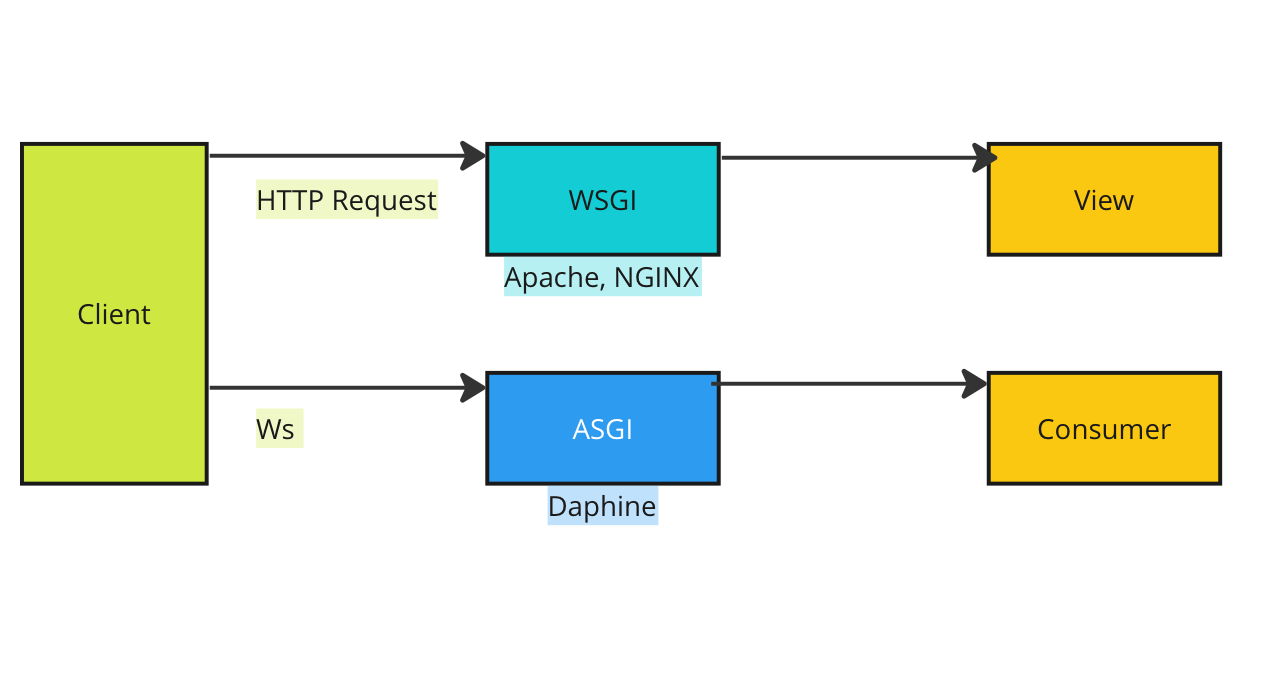 Client

HTTP Request

WSGI

Apache, NGINX

View

Ws

ASGI

Daphine

Consumer